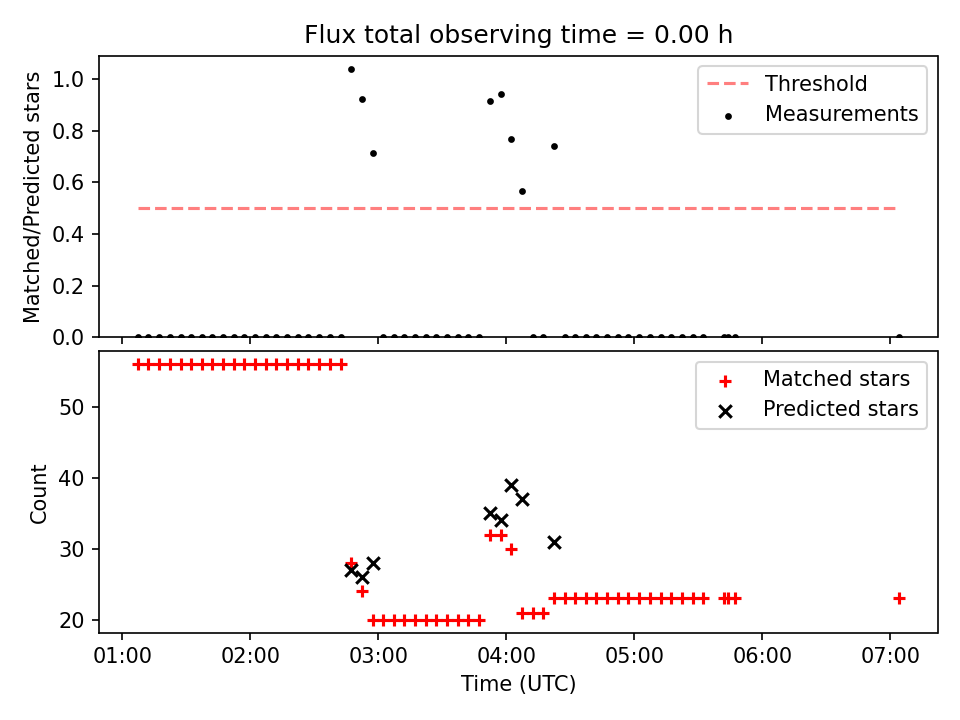 Flux total observing time = 0.00 h

Matched/Predicted stars

1.0
0.8
0.6
0.4
0.2
0.0

Threshold
Measurements

Count

50
40
30
20

Matched stars
Predicted stars

01:00 02:00 03:00 04:00 05:00 06:00 07:00

Time (UTC)